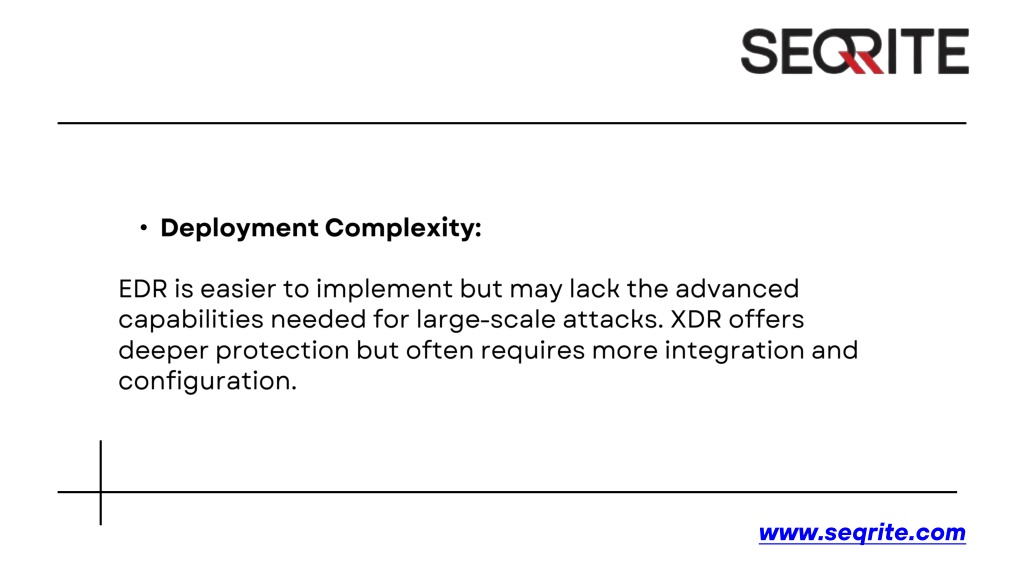 SEQRITE

• Deployment Complexity:

EDR is easier to implement but may lack the advanced capabilities needed for large-scale attacks. XDR offers deeper protection but often requires more integration and configuration.

www.seqrite.com